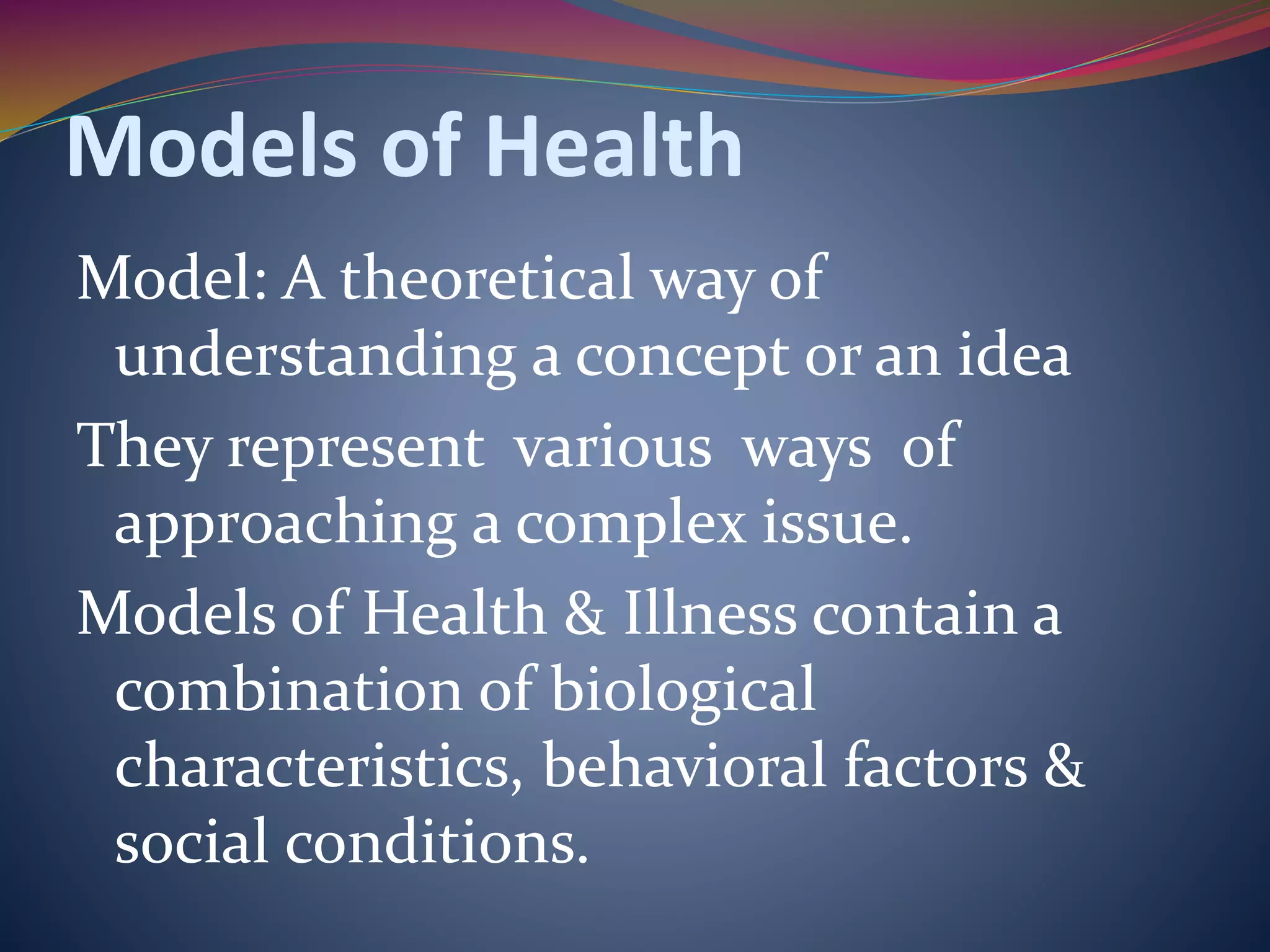 Models of Health

Model: A theoretical way of understanding a concept or an idea

They represent various ways of approaching a complex issue.

Models of Health & Illness contain a combination of biological characteristics, behavioral factors & social conditions.